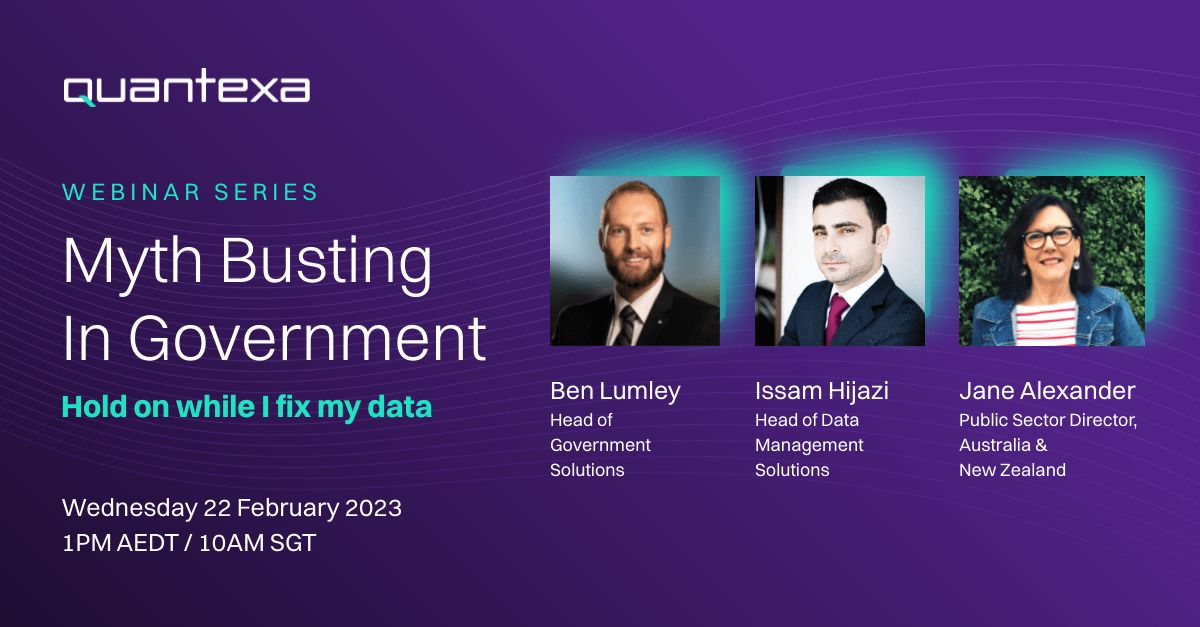 quantexa

WEBINAR SERIES

Myth Busting In Government

Hold on while I fix my data

Wednesday 22 February 2023
1PM AEDT / 10AM SGT

Ben Lumley
Head of Government Solutions

Issam Hijazi
Head of Data Management Solutions

Jane Alexander
Public Sector Director, Australia & New Zealand